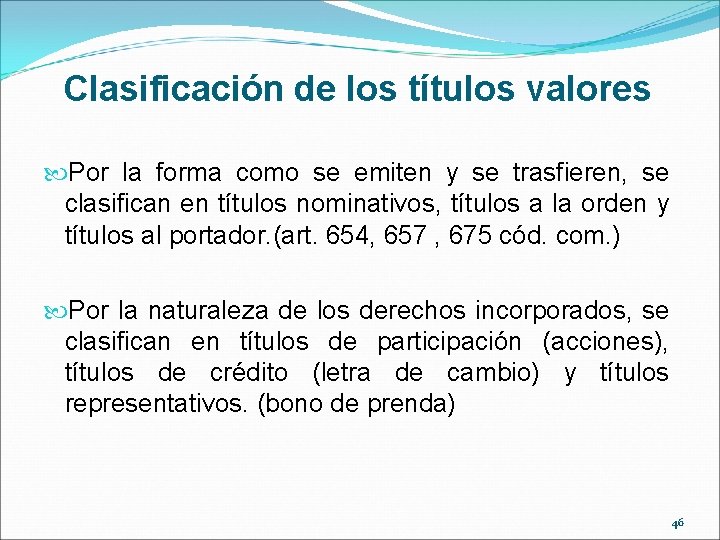 Clasificación de los títulos valores

Por la forma como se emiten y se trasfieren, se clasifican en títulos nominativos, títulos a la orden y títulos al portador.(art. 654, 657 , 675 cód. com.)

Por la naturaleza de los derechos incorporados, se clasifican en títulos de participación (acciones), títulos de crédito (letra de cambio) y títulos representativos. (bono de prenda)

46